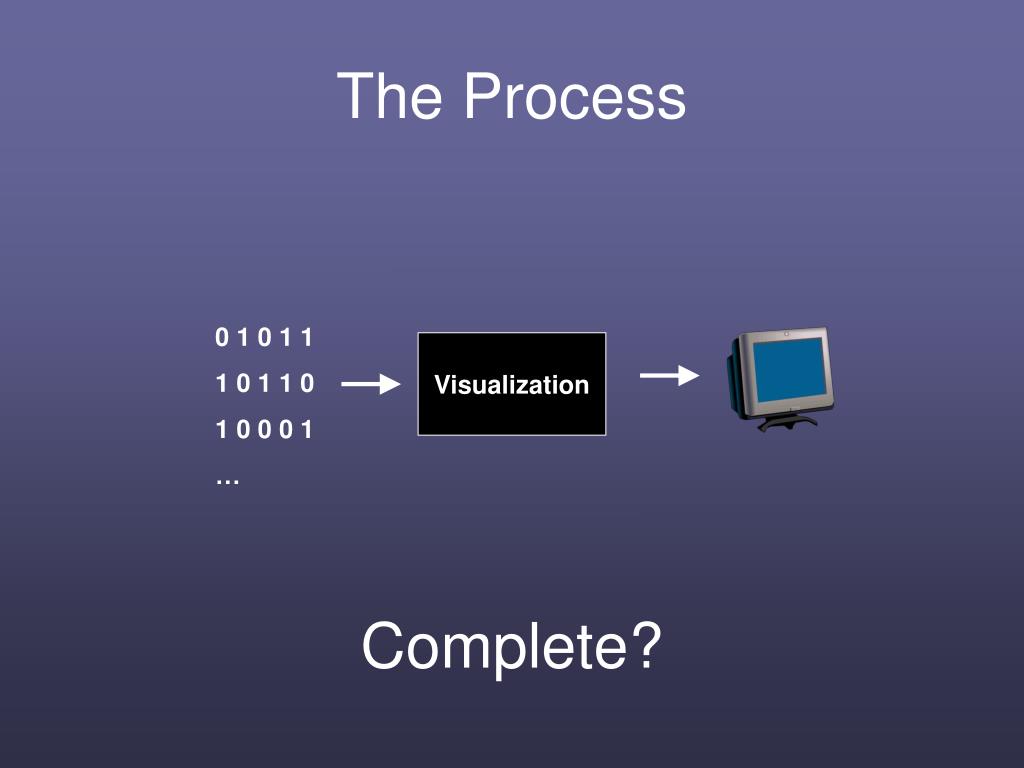 The Process

0 1 0 1 1
1 0 1 1 0
1 0 0 0 1
...

Visualization

Complete?